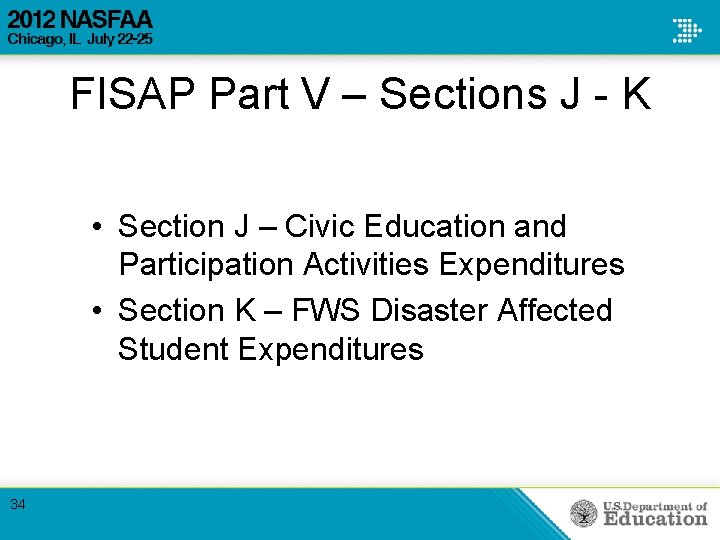 2012 NASFAA
Chicago, IL July 22-25

FISAP Part V – Sections J - K

• Section J – Civic Education and Participation Activities Expenditures
• Section K – FWS Disaster Affected Student Expenditures

34

U.S. Department of Education